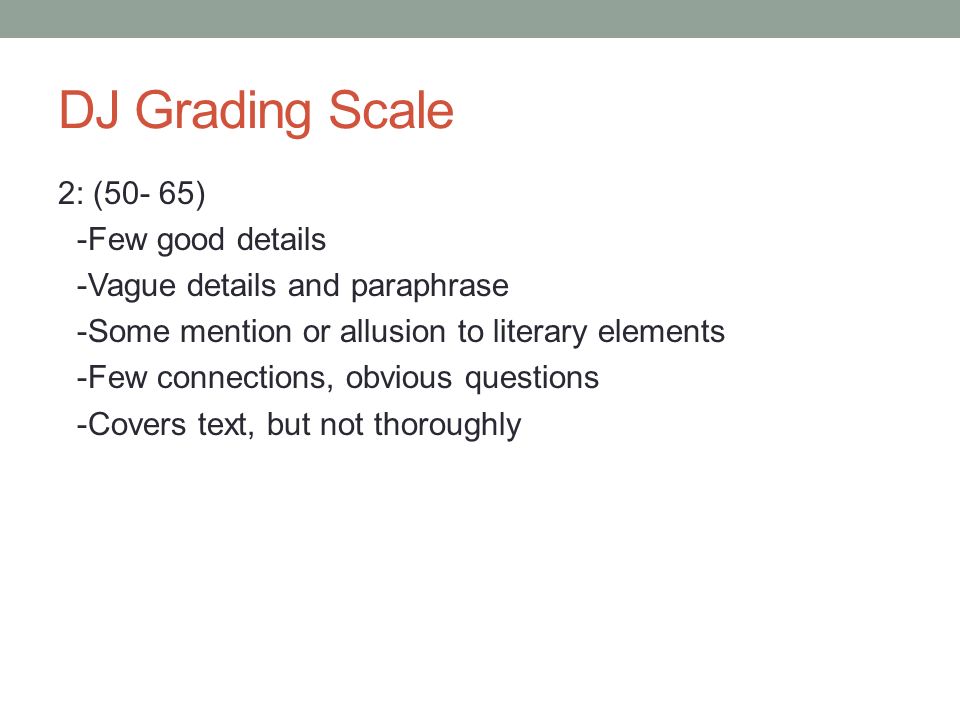 DJ Grading Scale

2: (50- 65)
-Few good details
-Vague details and paraphrase
-Some mention or allusion to literary elements
-Few connections, obvious questions
-Covers text, but not thoroughly